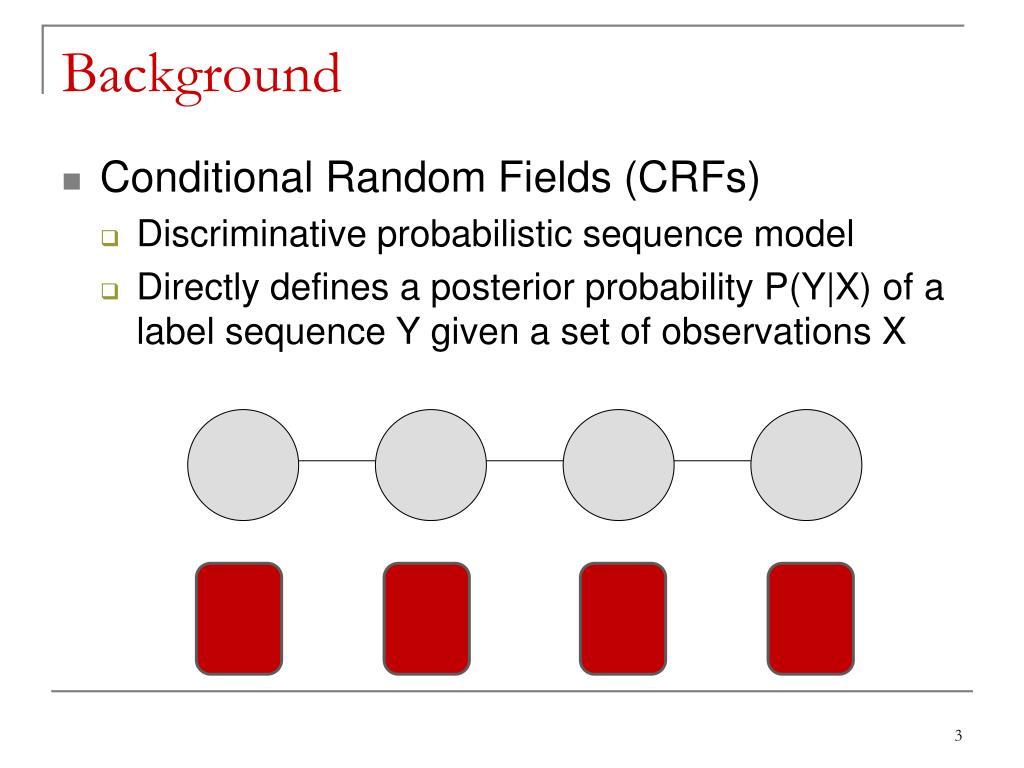 Background

Conditional Random Fields (CRFs)

Discriminative probabilistic sequence model

Directly defines a posterior probability P(Y|X) of a label sequence Y given a set of observations X

3